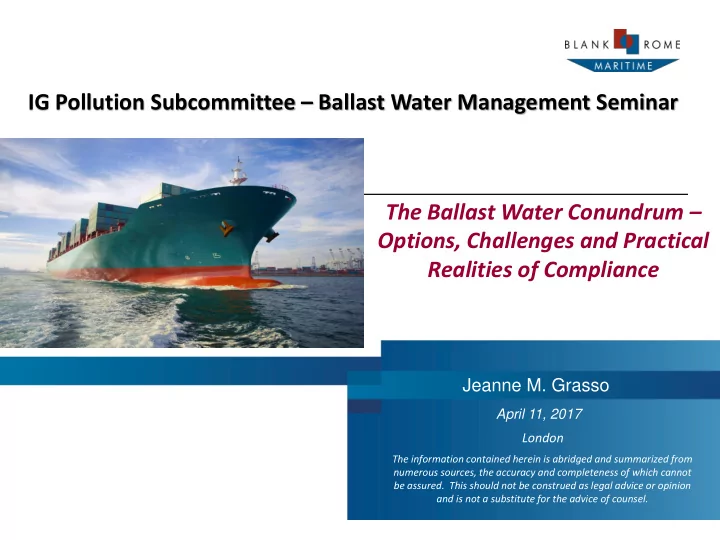 BLANK ROME
MARITIME

IG Pollution Subcommittee – Ballast Water Management Seminar

The Ballast Water Conundrum – Options, Challenges and Practical Realities of Compliance

Jeanne M. Grasso

April 11, 2017

London

The information contained herein is abridged and summarized from numerous sources, the accuracy and completeness of which cannot be assured. This should not be construed as legal advice or opinion and is not a substitute for the advice of counsel.